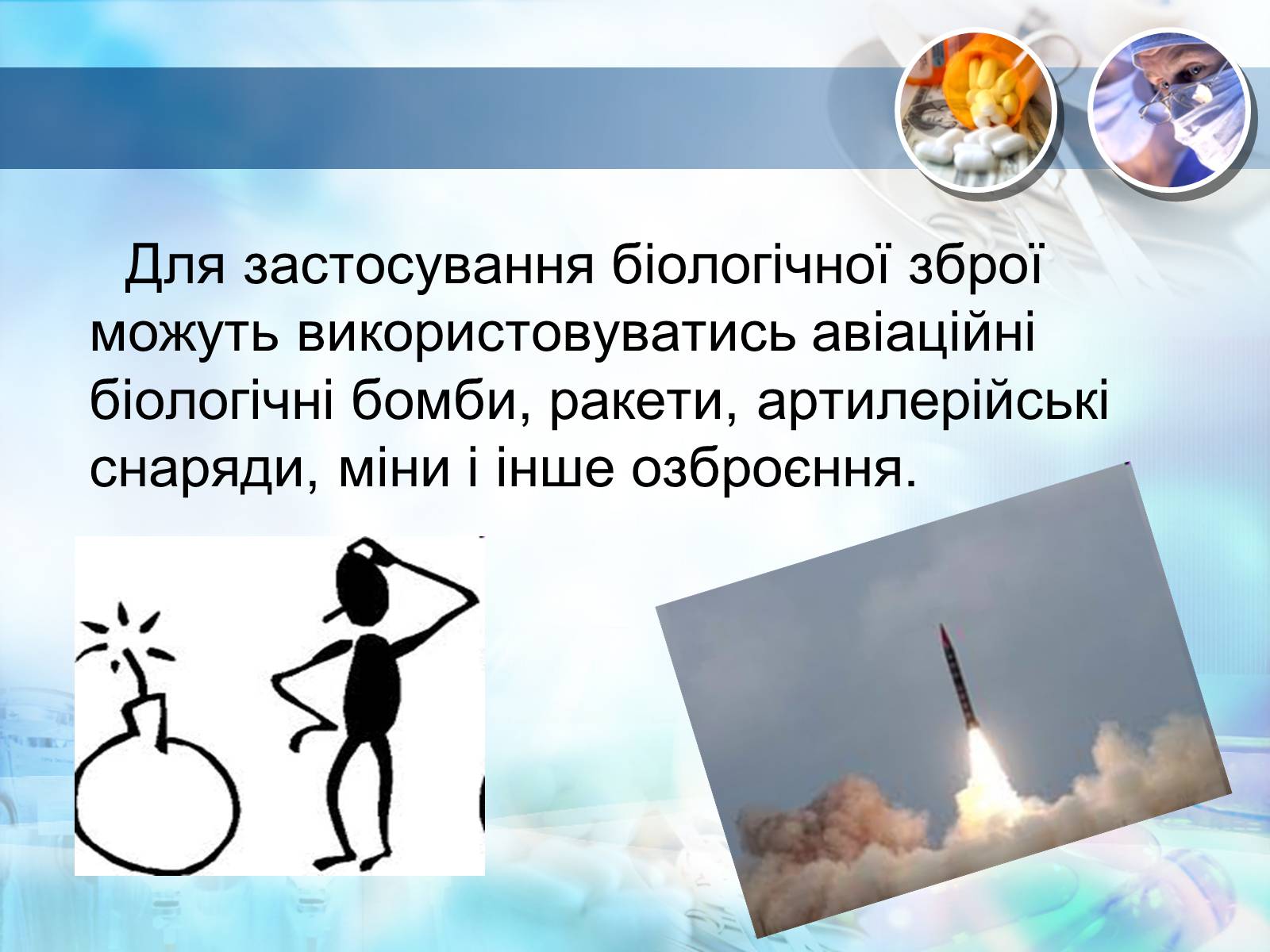 Для застосування біологічної зброї можуть використовуватись авіаційні біологічні бомби, ракети, артилерійські снаряди, міни і інше озброєння.